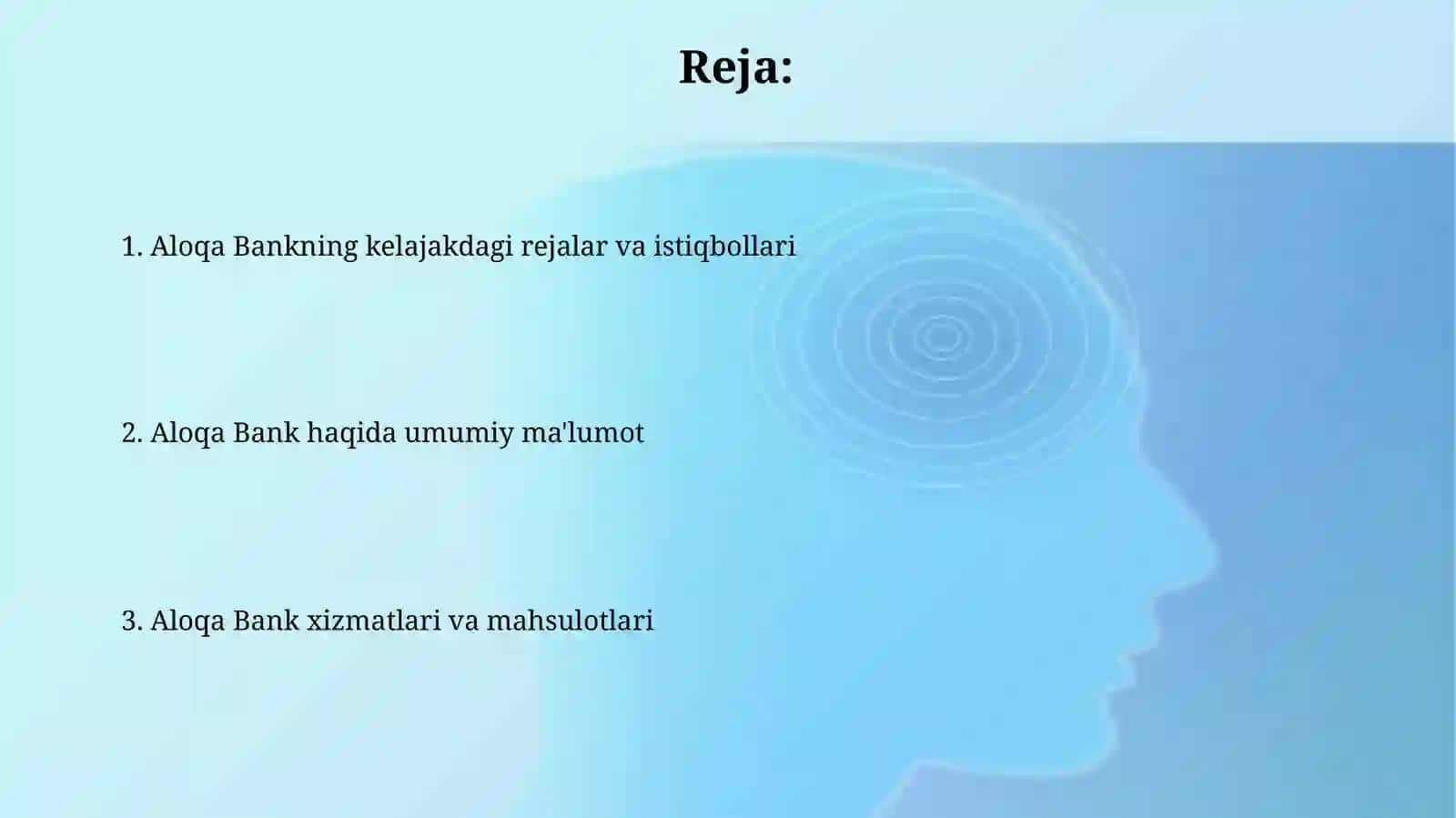 Reja:

1. Aloqa Bankning kelajakdagi rejalar va istiqbollari

2. Aloqa Bank haqida umumiy ma'lumot

3. Aloqa Bank xizmatlari va mahsulotlari